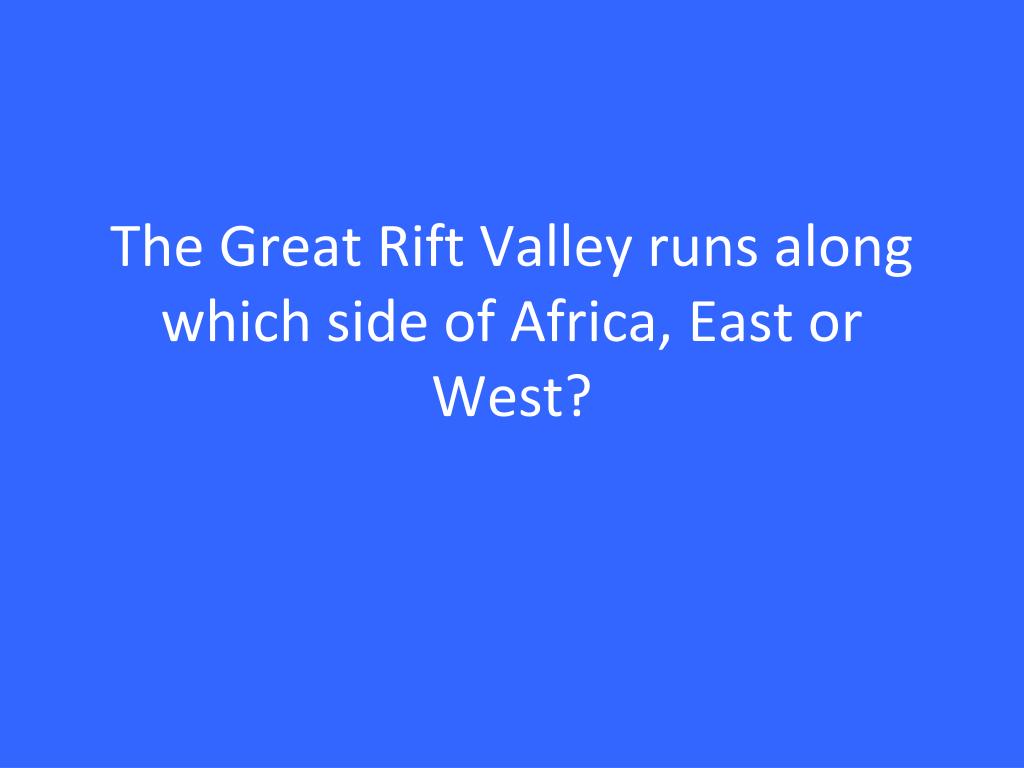 The Great Rift Valley runs along which side of Africa, East or West?